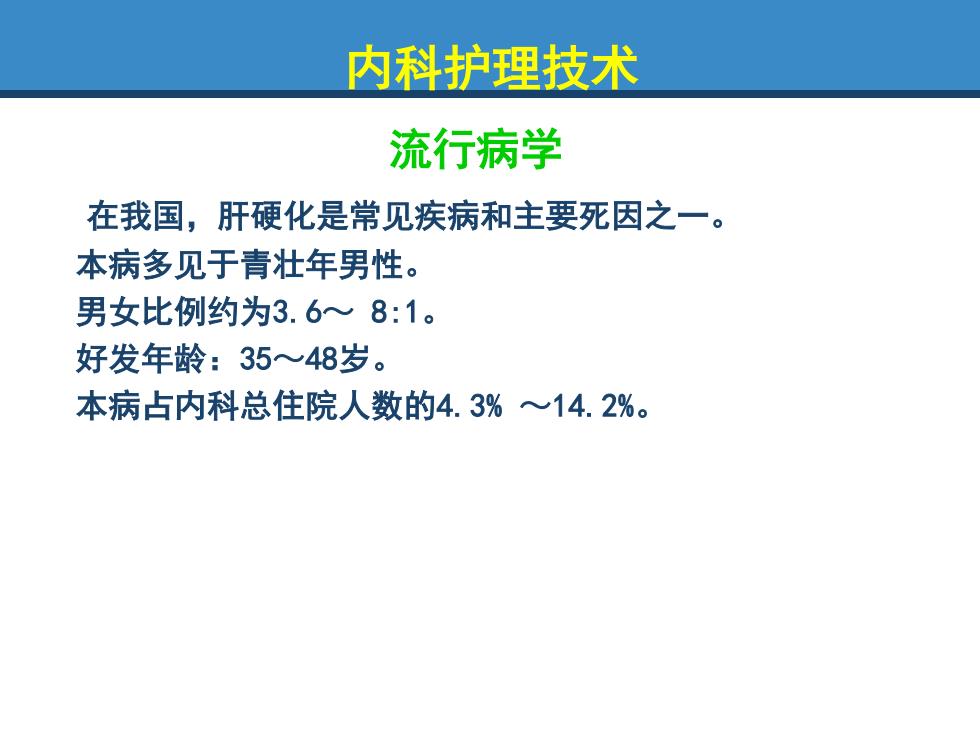 内科护理技术

流行病学

在我国，肝硬化是常见疾病和主要死因之一。
本病多见于青壮年男性。
男女比例约为3.6～ 8:1。
好发年龄：35～48岁。
本病占内科总住院人数的4.3% ～14.2%。